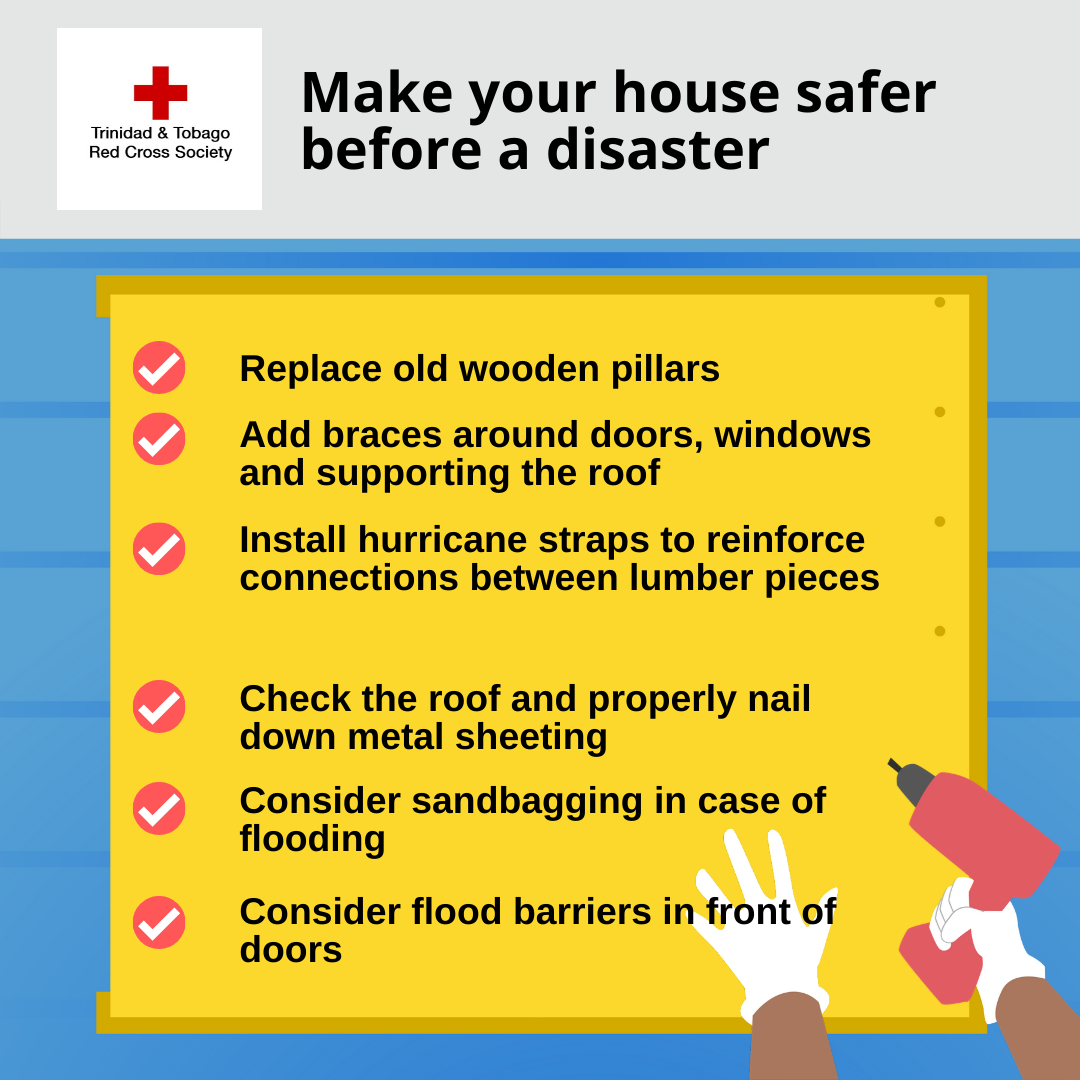 Trinidad & Tobago Red Cross Society

Make your house safer before a disaster

Replace old wooden pillars

Add braces around doors, windows and supporting the roof

Install hurricane straps to reinforce connections between lumber pieces

Check the roof and properly nail down metal sheeting

Consider sandbagging in case of flooding

Consider flood barriers in front of doors